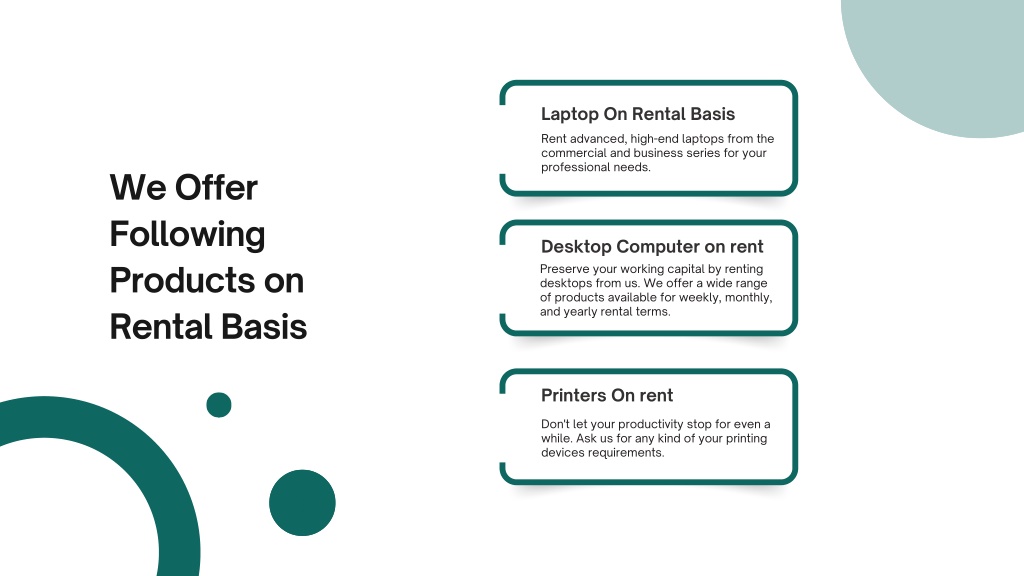 We Offer Following Products on Rental Basis

Laptop On Rental Basis

Rent advanced, high-end laptops from the commercial and business series for your professional needs.

Desktop Computer on rent

Preserve your working capital by renting desktops from us. We offer a wide range of products available for weekly, monthly, and yearly rental terms.

Printers On rent

Don't let your productivity stop for even a while. Ask us for any kind of your printing devices requirements.